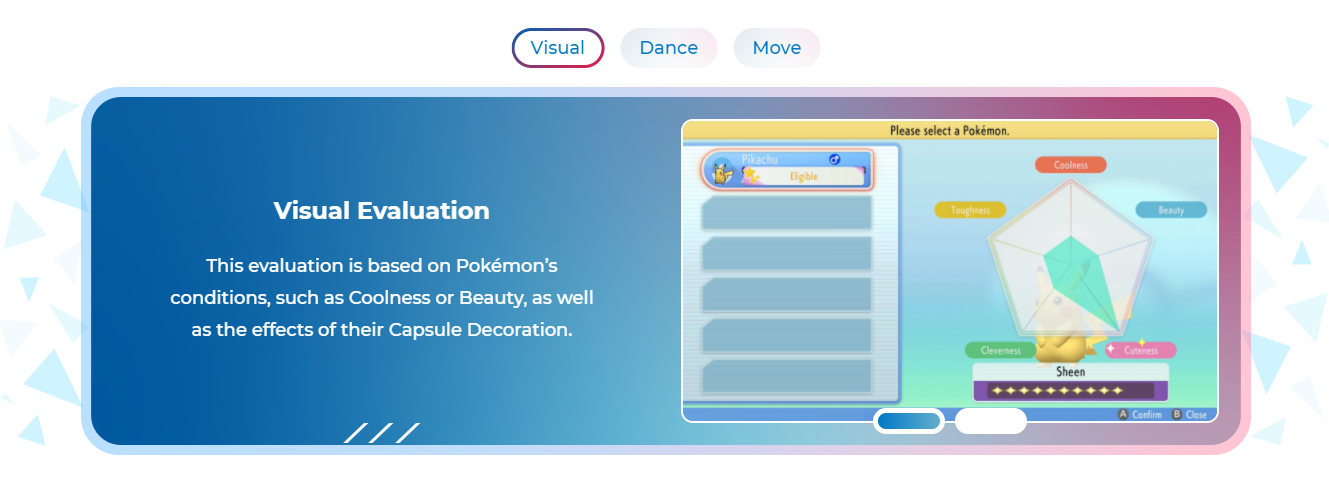 Visual Dance Move

Visual Evaluation

This evaluation is based on Pokémon's conditions, such as Coolness or Beauty, as well as the effects of their Capsule Decoration.

Please select a Pokémon.

Pikachu
Eligible

Coolness
Toughness
Beauty
Cleverness
Cuteness

Sheen

A Confirm B Close